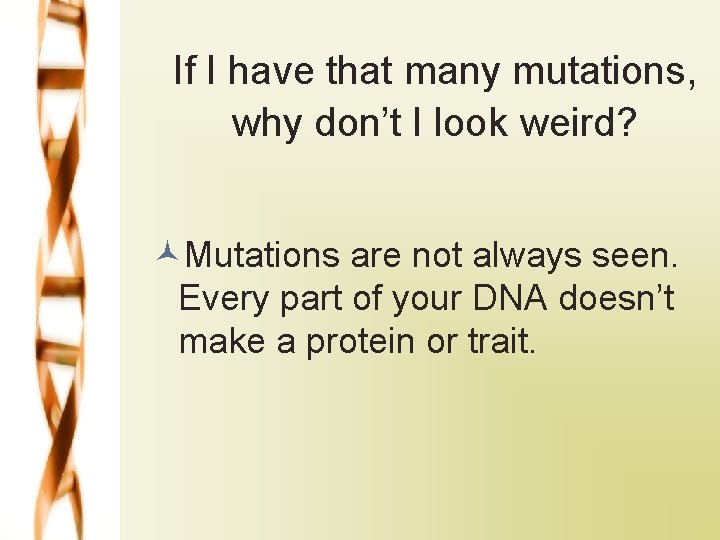 If I have that many mutations, why don’t I look weird?

Mutations are not always seen. Every part of your DNA doesn’t make a protein or trait.